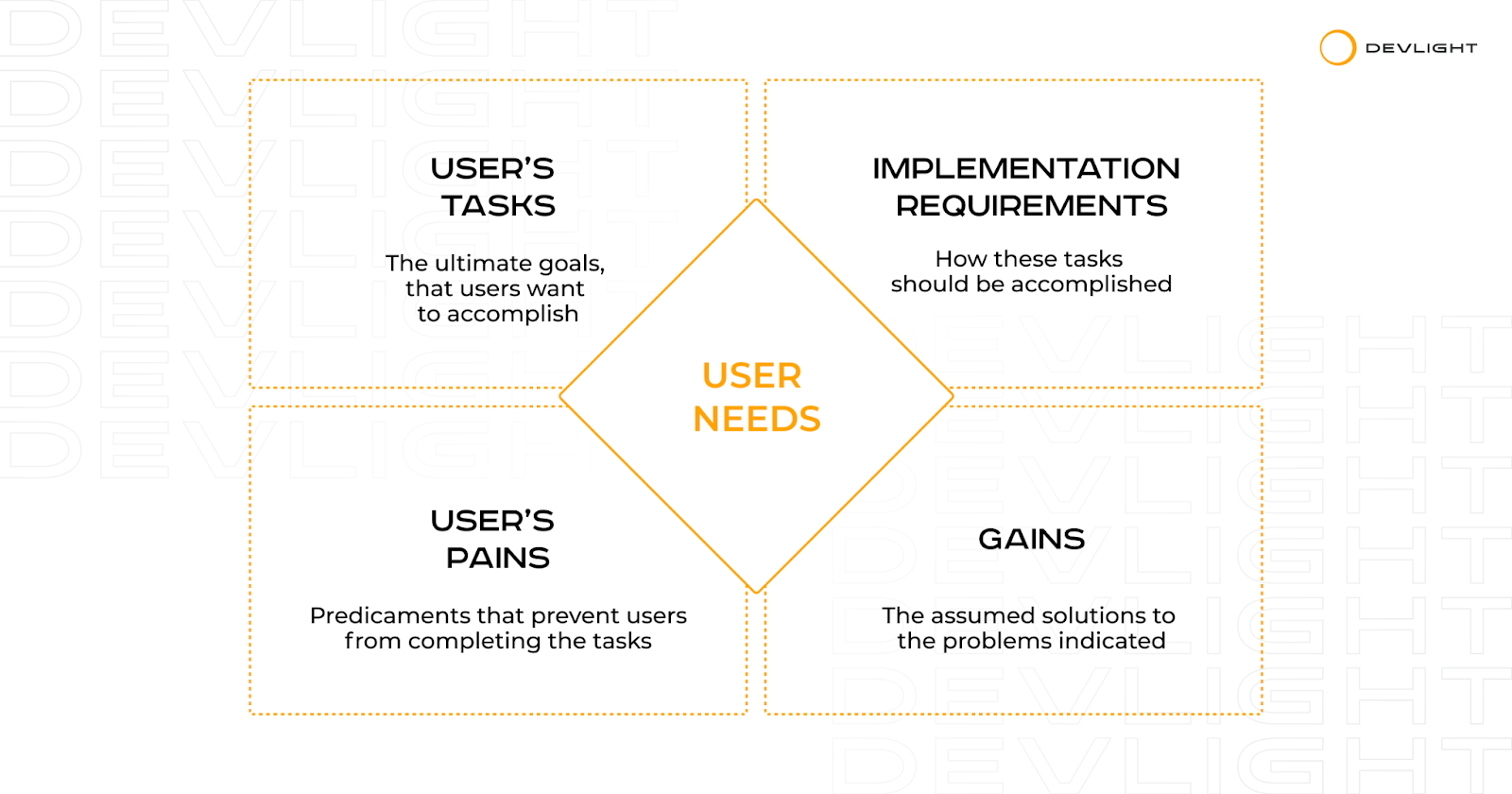 DEVLIGHT

USER'S TASKS

The ultimate goals, that users want to accomplish

IMPLEMENTATION REQUIREMENTS

How these tasks should be accomplished

USER NEEDS

USER'S PAINS

Predicaments that prevent users from completing the tasks

GAINS

The assumed solutions to the problems indicated